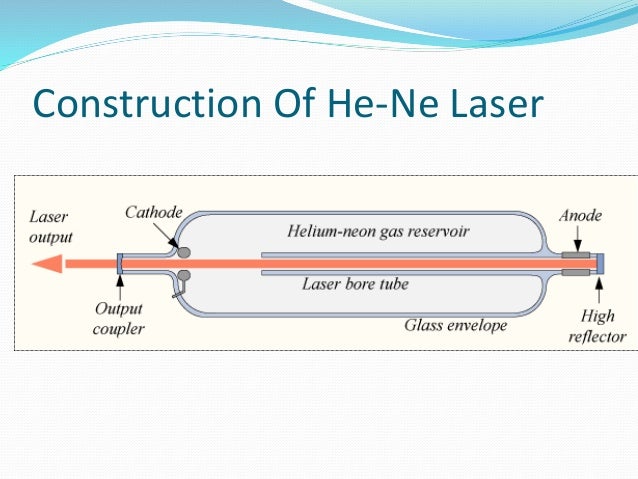 Construction Of He-Ne Laser

Laser output

Cathode

Helium-neon gas reservoir

Anode

Laser bore tube

Output coupler

Glass envelope

High reflector